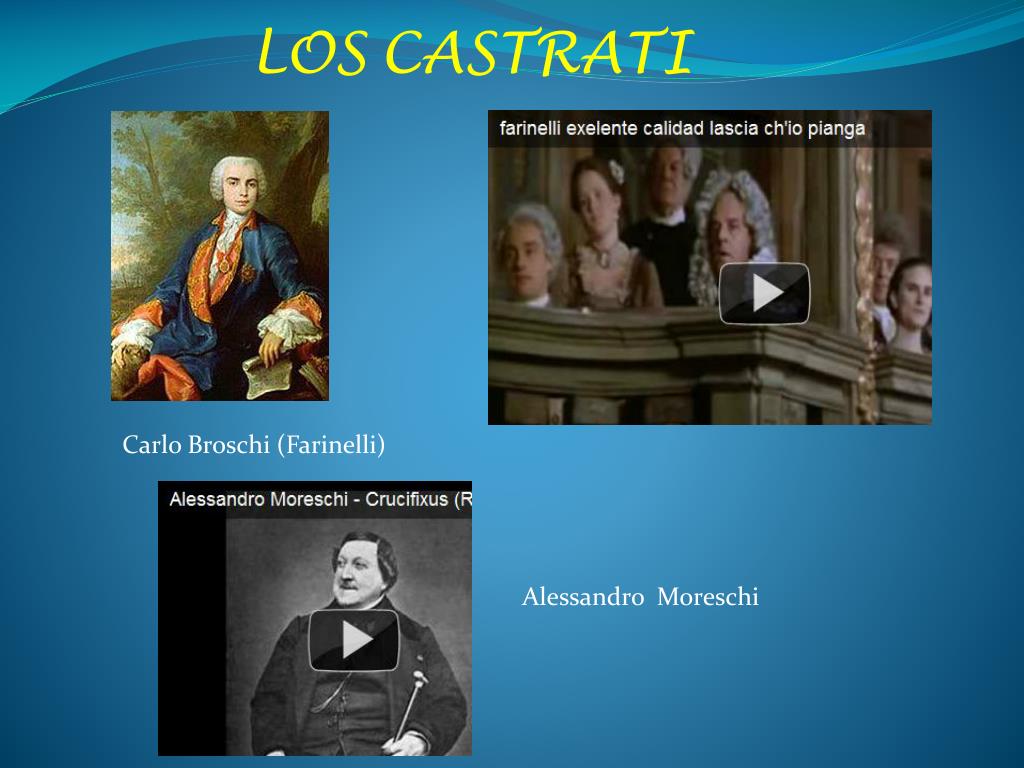 LOS CASTRATI

farinelli exelente calidad lascia ch'io pianga

Carlo Broschi (Farinelli)

Alessandro Moreschi - Crucifixus (R

Alessandro Moreschi